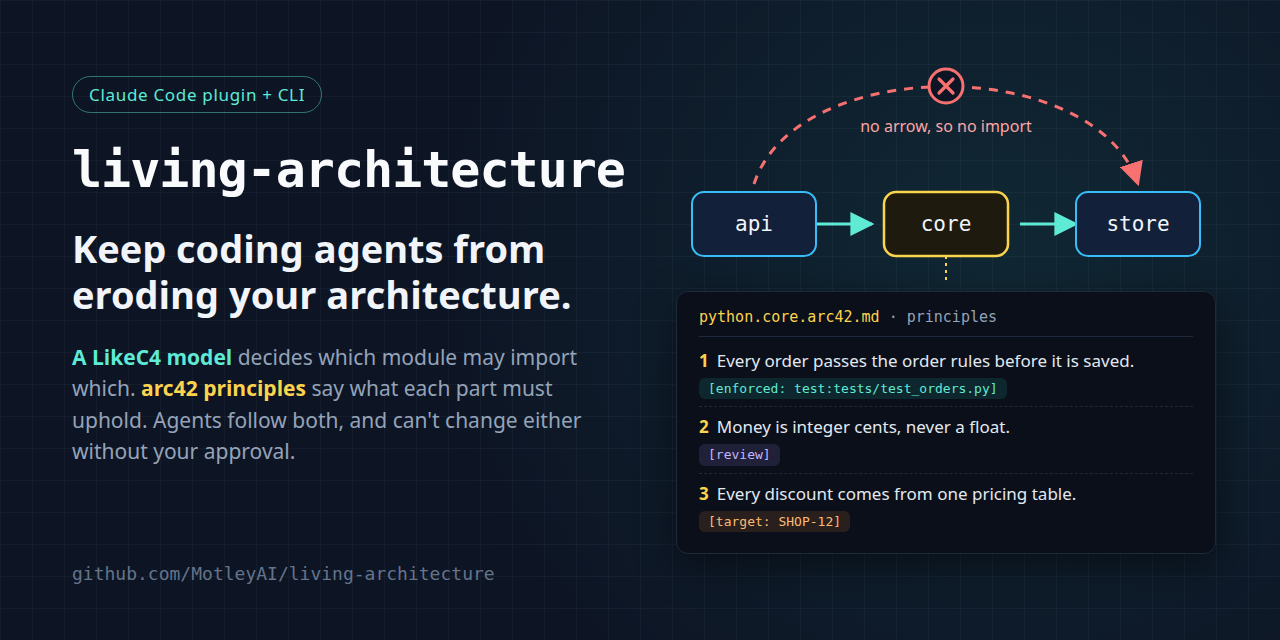 Claude Code plugin + CLI

living-architecture

Keep coding agents from eroding your architecture.

A LikeC4 model decides which module may import which. arc42 principles say what each part must uphold. Agents follow both, and can't change either without your approval.

github.com/MotleyAI/living-architecture

no arrow, so no import

api

core

store

python.core.arc42.md · principles

1 Every order passes the order rules before it is saved.

[enforced: test:tests/test_orders.py]

2 Money is integer cents, never a float.

[review]

3 Every discount comes from one pricing table.

[target: SHOP-12]